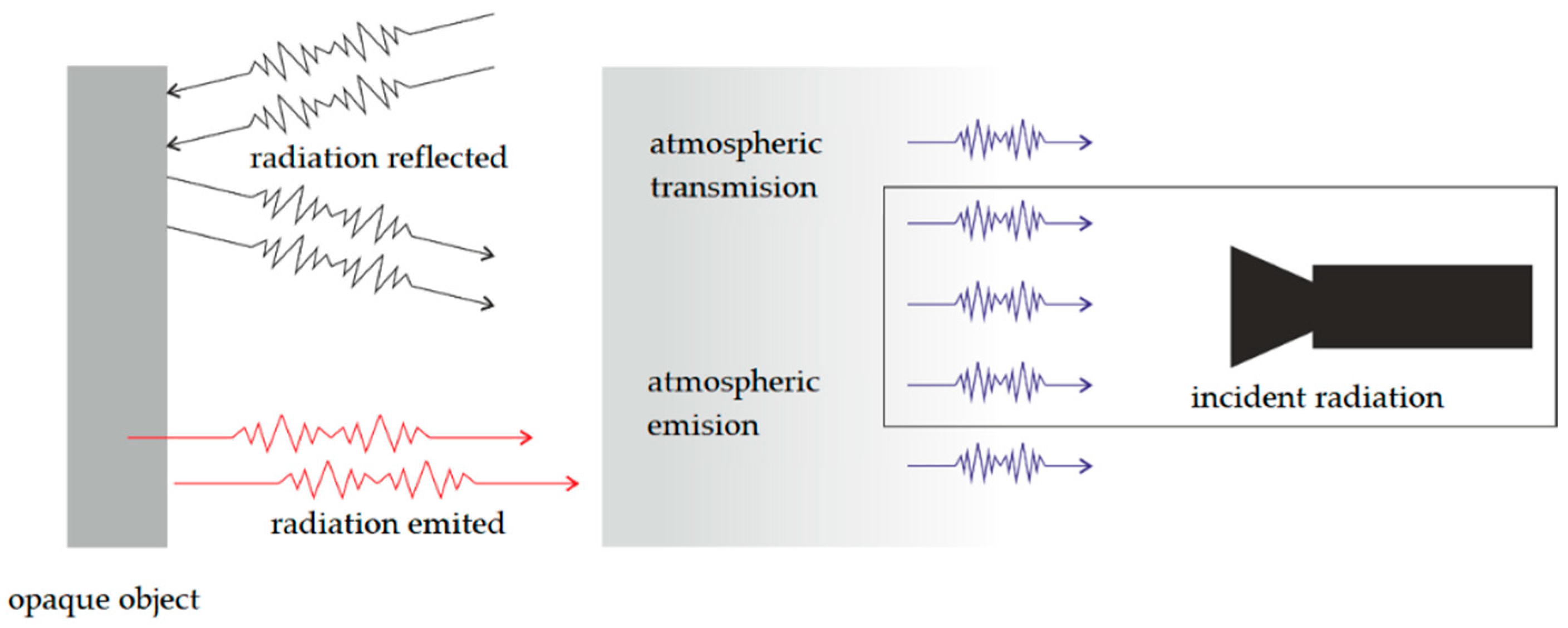 radiation reflected

atmospheric transmision

atmospheric emision

incident radiation

radiation emited

opaque object